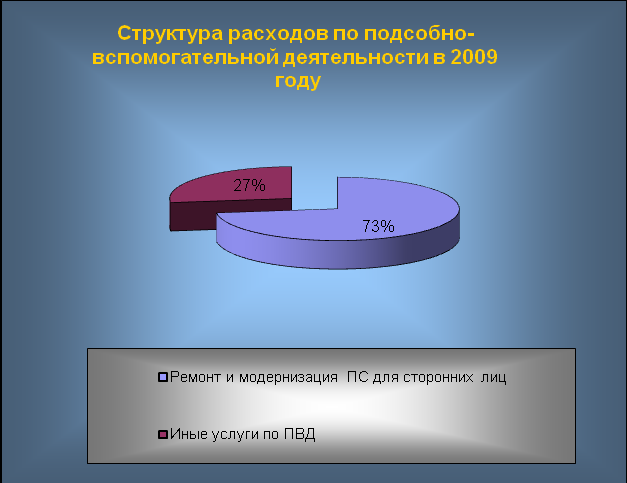 Структура расходов по подсобно-вспомогательной деятельности в 2009 году

27%

73%

Ремонт и модернизация ПС для сторонних лиц

Иные услуги по ПВД